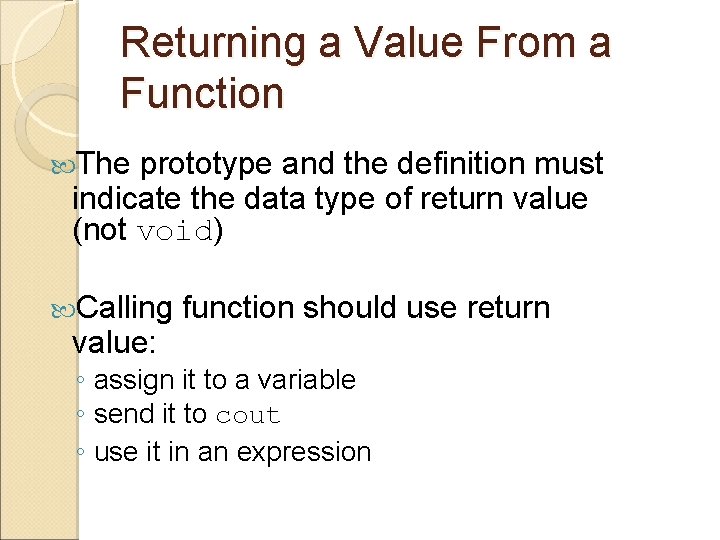 Returning a Value From a Function

The prototype and the definition must indicate the data type of return value (not void)

Calling function should use return value:
◦ assign it to a variable
◦ send it to cout
◦ use it in an expression